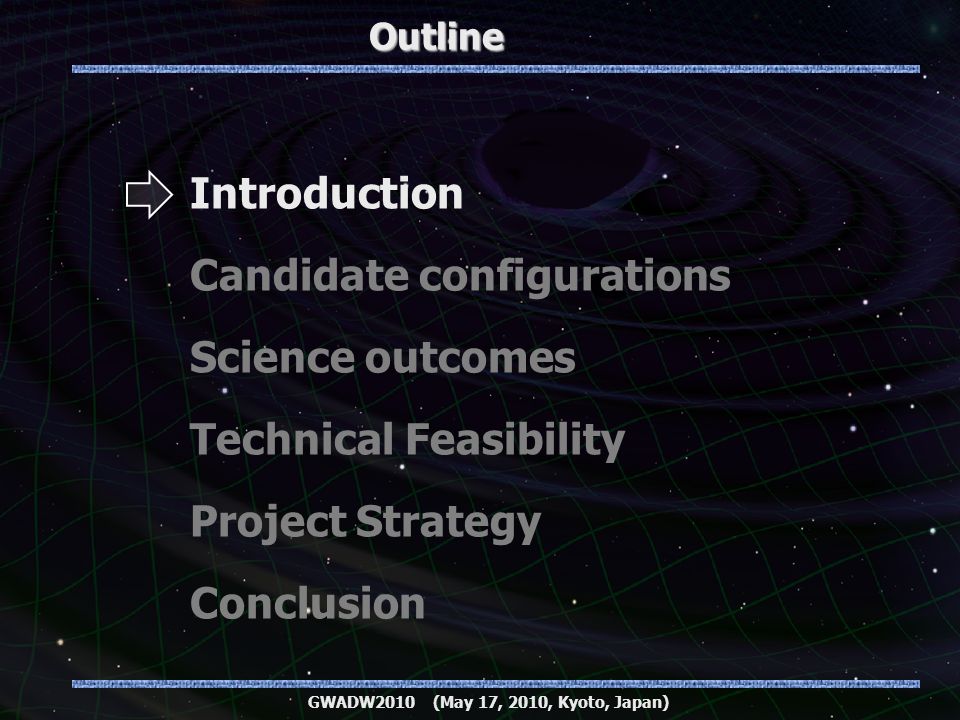 Outline

Introduction

Candidate configurations

Science outcomes

Technical Feasibility

Project Strategy

Conclusion

GWADW2010 (May 17, 2010, Kyoto, Japan)